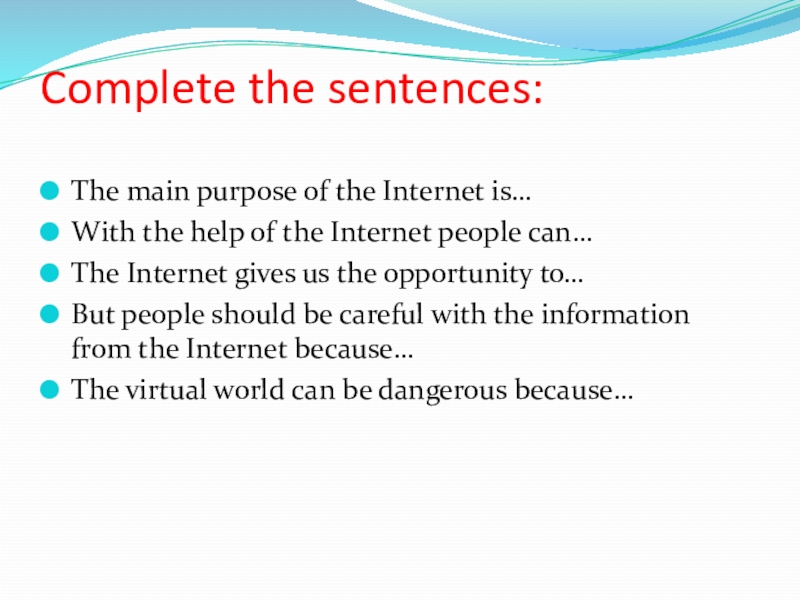 Complete the sentences:

The main purpose of the Internet is…
With the help of the Internet people can…
The Internet gives us the opportunity to…
But people should be careful with the information from the Internet because…
The virtual world can be dangerous because…